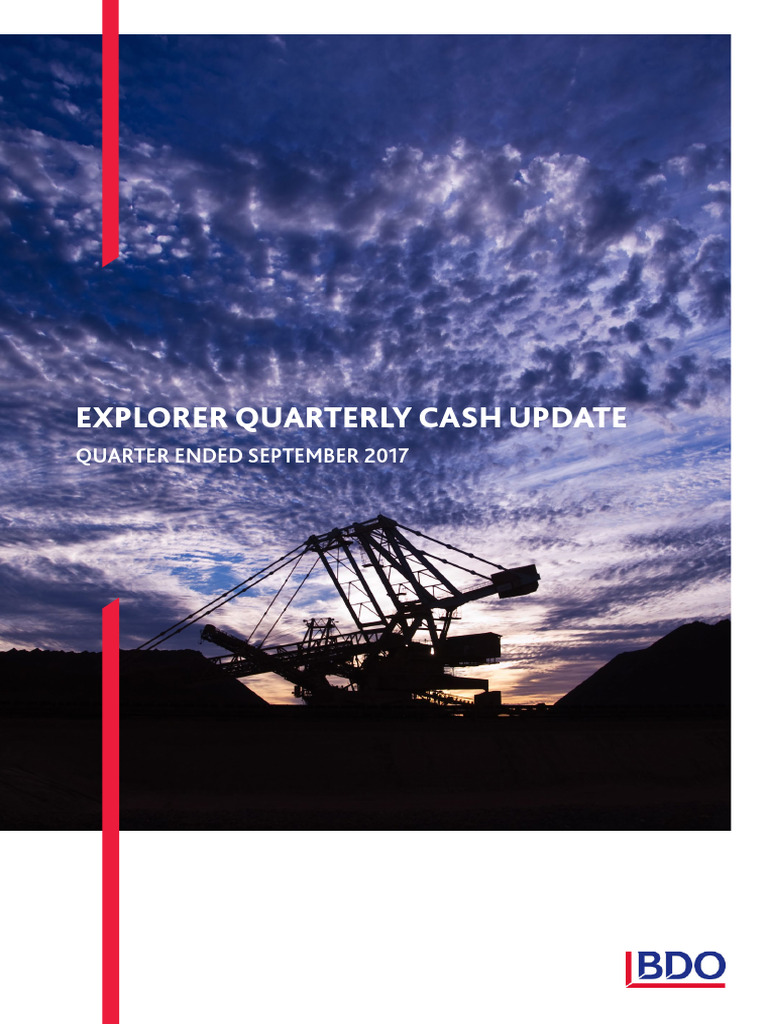 EXPLORER QUARTERLY CASH UPDATE

QUARTER ENDED SEPTEMBER 2017

BDO